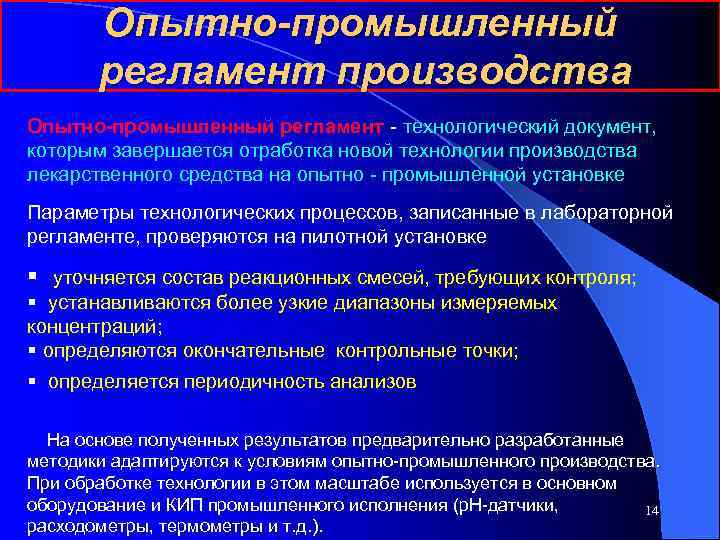 Опытно-промышленный регламент производства

Опытно-промышленный регламент - технологический документ, которым завершается отработка новой технологии производства лекарственного средства на опытно - промышленной установке

Параметры технологических процессов, записанные в лабораторной регламенте, проверяются на пилотной установке

▪ уточняется состав реакционных смесей, требующих контроля;
▪ устанавливаются более узкие диапазоны измеряемых концентраций;
▪ определяются окончательные контрольные точки;
▪ определяется периодичность анализов

На основе полученных результатов предварительно разработанные методики адаптируются к условиям опытно-промышленного производства. При обработке технологии в этом масштабе используется в основном оборудование и КИП промышленного исполнения (рН-датчики, расходометры, термометры и т.д.).

14